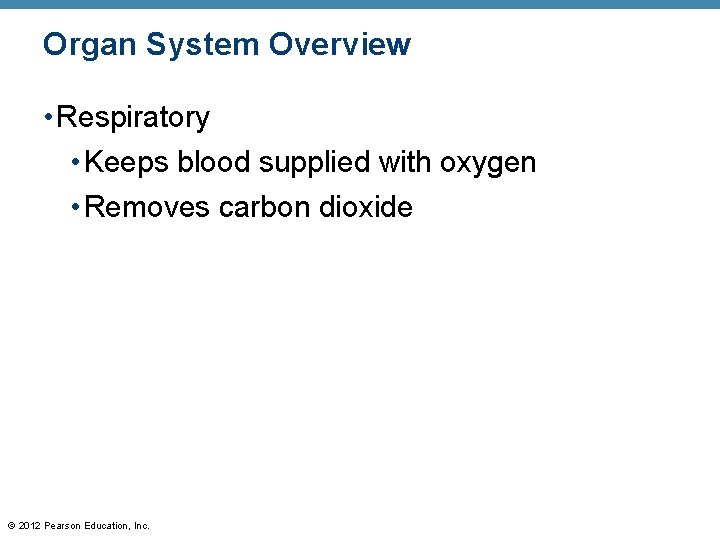 Organ System Overview

• Respiratory
  • Keeps blood supplied with oxygen
  • Removes carbon dioxide

© 2012 Pearson Education, Inc.